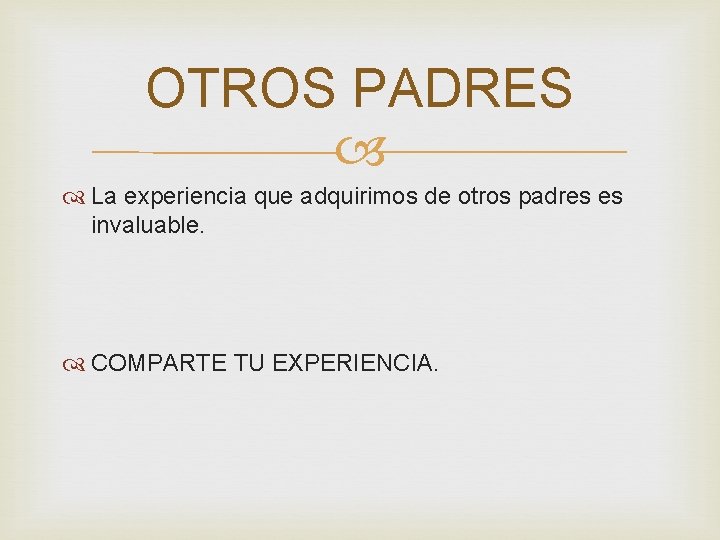 OTROS PADRES

La experiencia que adquirimos de otros padres es invaluable.

COMPARTE TU EXPERIENCIA.